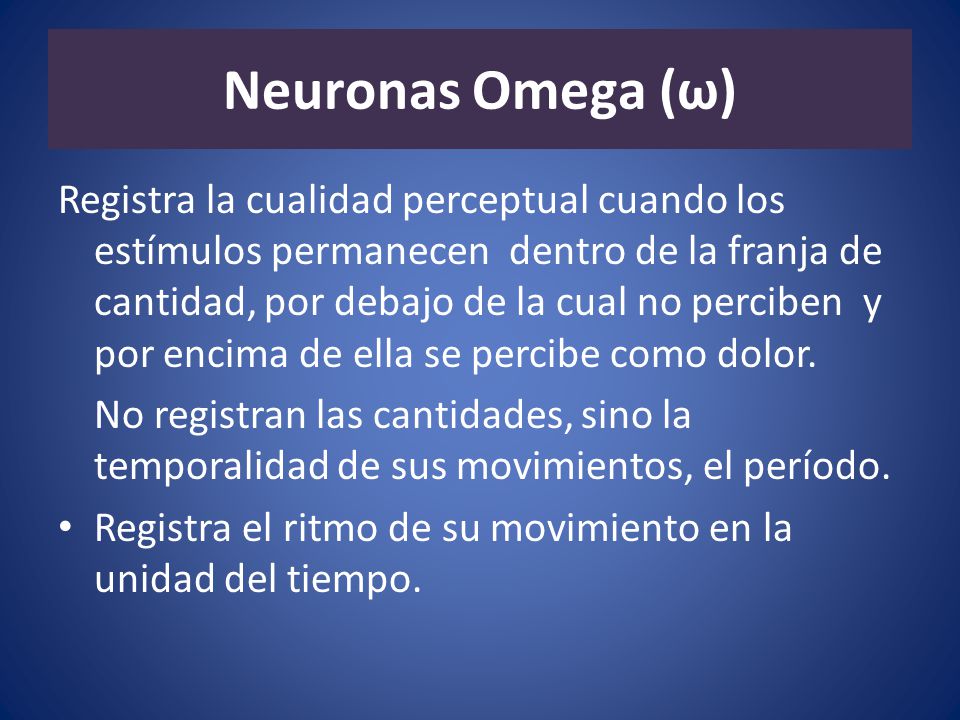 Neuronas Omega (ω)

Registra la cualidad perceptual cuando los estímulos permanecen dentro de la franja de cantidad, por debajo de la cual no perciben y por encima de ella se percibe como dolor.

No registran las cantidades, sino la temporalidad de sus movimientos, el período.

• Registra el ritmo de su movimiento en la unidad del tiempo.